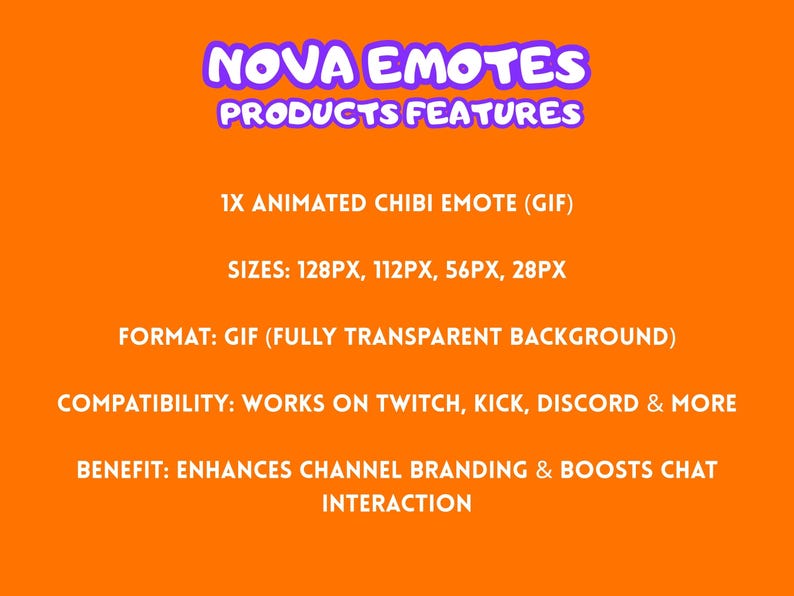 NOVA EMOTES
PRODUCTS FEATURES

1X ANIMATED CHIBI EMOTE (GIF)

SIZES: 128PX, 112PX, 56PX, 28PX

FORMAT: GIF (FULLY TRANSPARENT BACKGROUND)

COMPATIBILITY: WORKS ON TWITCH, KICK, DISCORD & MORE

BENEFIT: ENHANCES CHANNEL BRANDING & BOOSTS CHAT INTERACTION